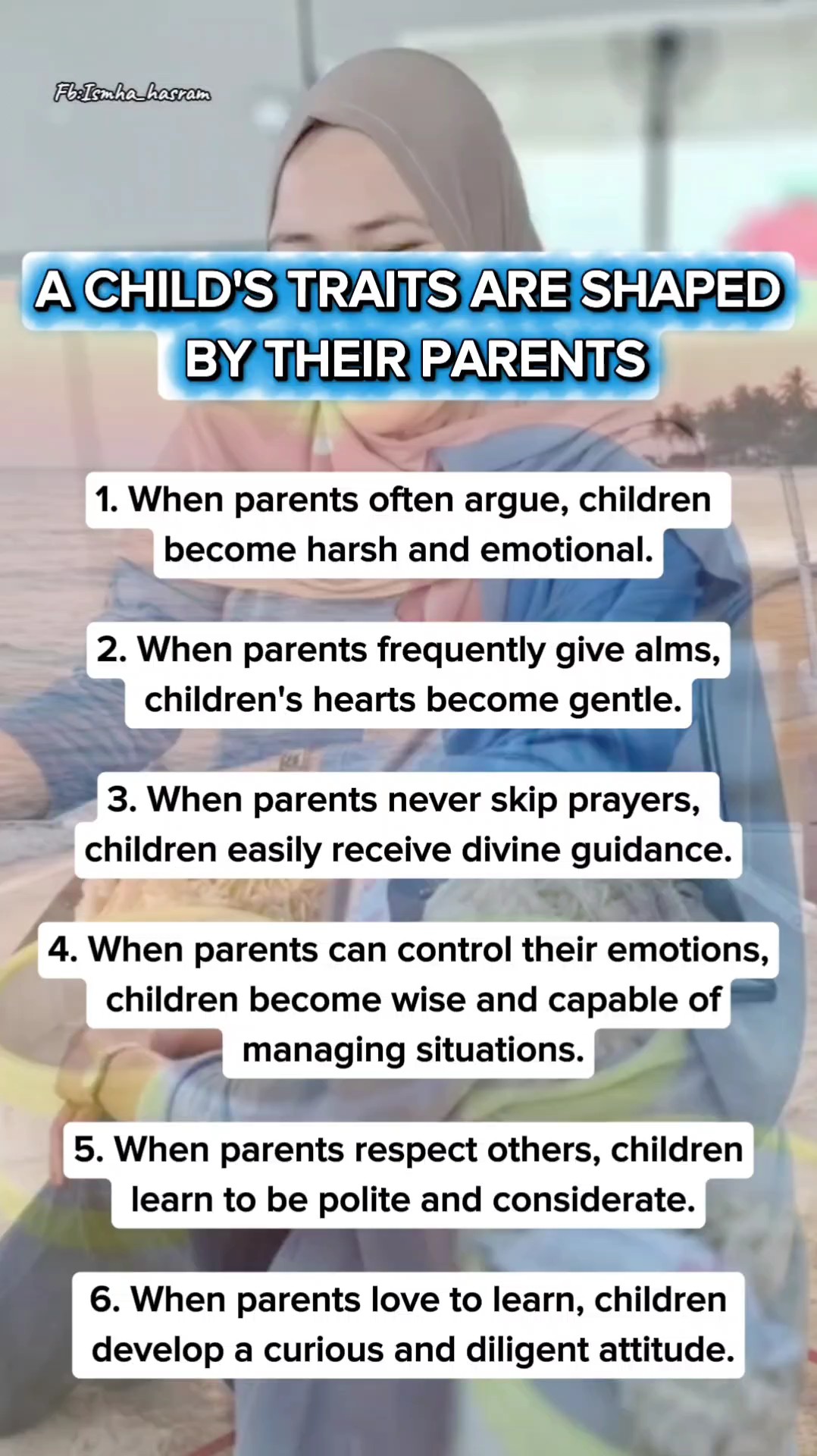 Fb:Ismha_hasram

A CHILD'S TRAITS ARE SHAPED BY THEIR PARENTS

1. When parents often argue, children become harsh and emotional.

2. When parents frequently give alms, children's hearts become gentle.

3. When parents never skip prayers, children easily receive divine guidance.

4. When parents can control their emotions, children become wise and capable of managing situations.

5. When parents respect others, children learn to be polite and considerate.

6. When parents love to learn, children develop a curious and diligent attitude.